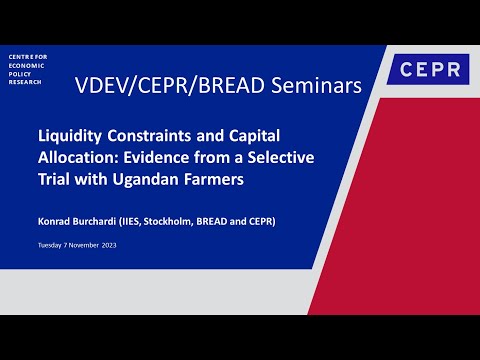 CENTRE FOR ECONOMIC POLICY RESEARCH

VDEV/CEPR/BREAD Seminars

CEPR

Liquidity Constraints and Capital Allocation: Evidence from a Selective Trial with Ugandan Farmers

Konrad Burchardi (IIES, Stockholm, BREAD and CEPR)

Tuesday 7 November 2023